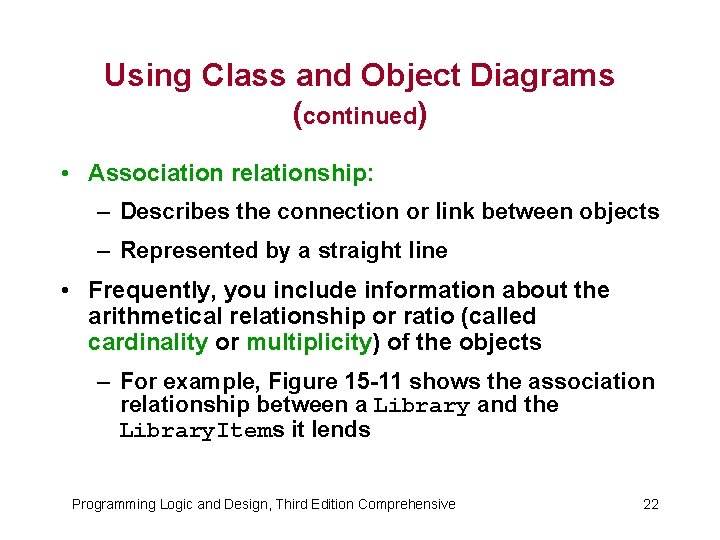 Using Class and Object Diagrams (continued)

• Association relationship:
– Describes the connection or link between objects
– Represented by a straight line

• Frequently, you include information about the arithmetical relationship or ratio (called cardinality or multiplicity) of the objects
– For example, Figure 15-11 shows the association relationship between a Library and the LibraryItems it lends

Programming Logic and Design, Third Edition Comprehensive

22